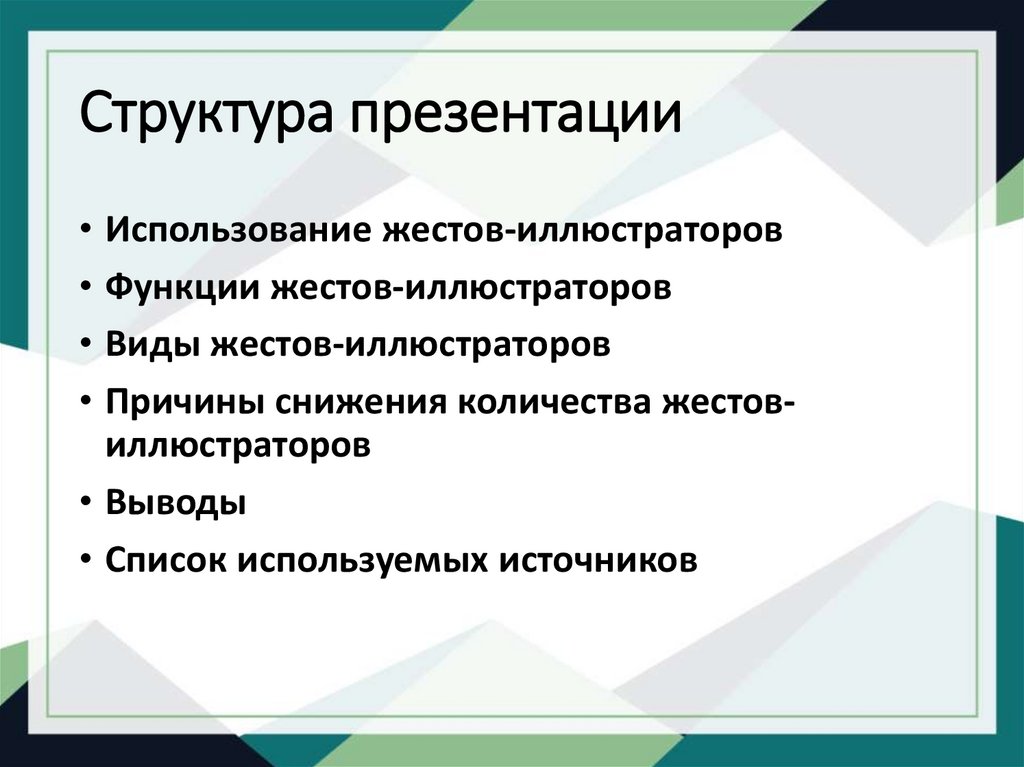 Структура презентации

• Использование жестов-иллюстраторов
• Функции жестов-иллюстраторов
• Виды жестов-иллюстраторов
• Причины снижения количества жестов-иллюстраторов
• Выводы
• Список используемых источников